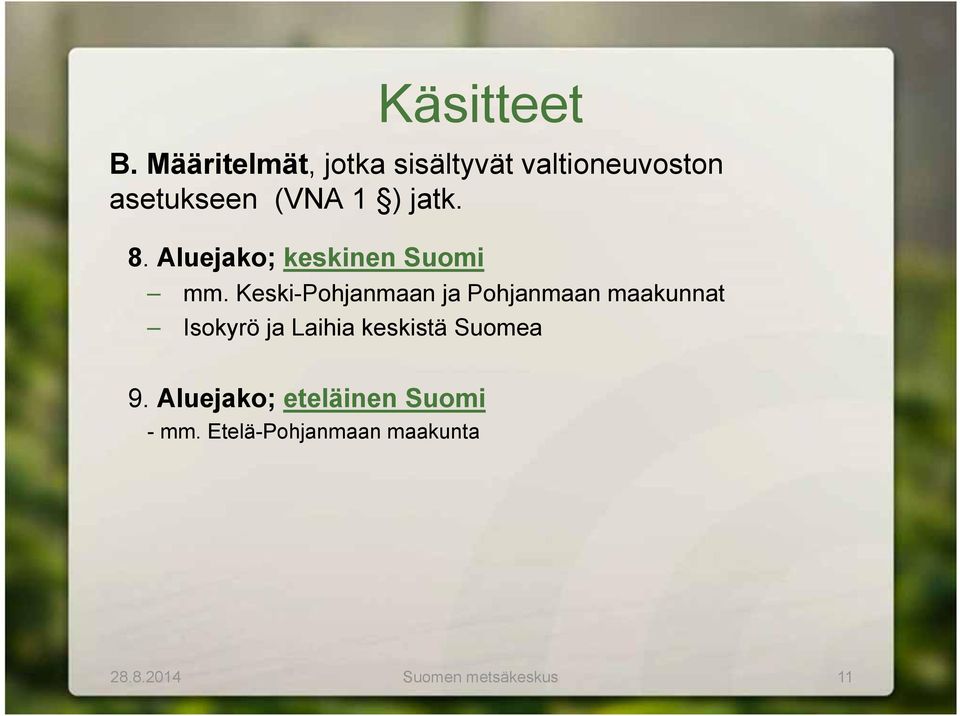 Käsitteet

B. Määritelmät, jotka sisältyvät valtioneuvoston asetukseen (VNA 1 §) jatk.

8. Aluejako; keskinen Suomi
– mm. Keski-Pohjanmaan ja Pohjanmaan maakunnat
– Isokyrö ja Laihia keskistä Suomea

9. Aluejako; eteläinen Suomi
- mm. Etelä-Pohjanmaan maakunta

28.8.2014
Suomen metsäkeskus
11